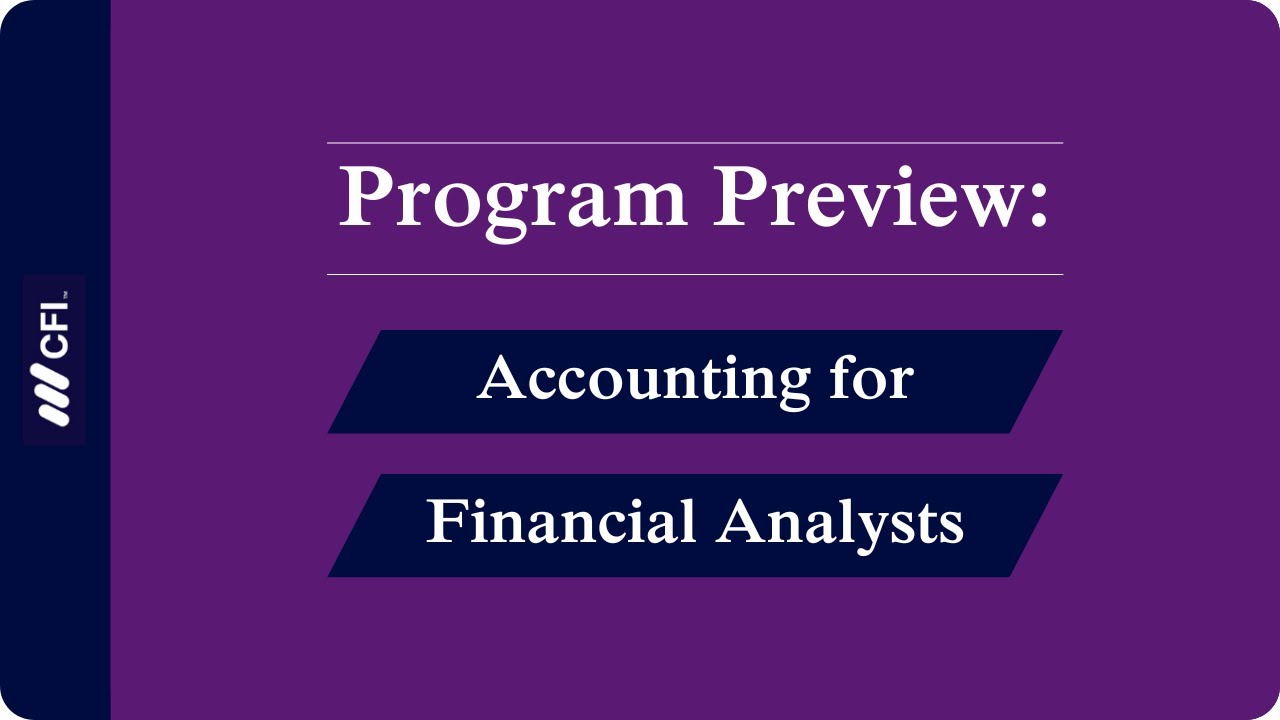 CFI

Program Preview:

Accounting for

Financial Analysts